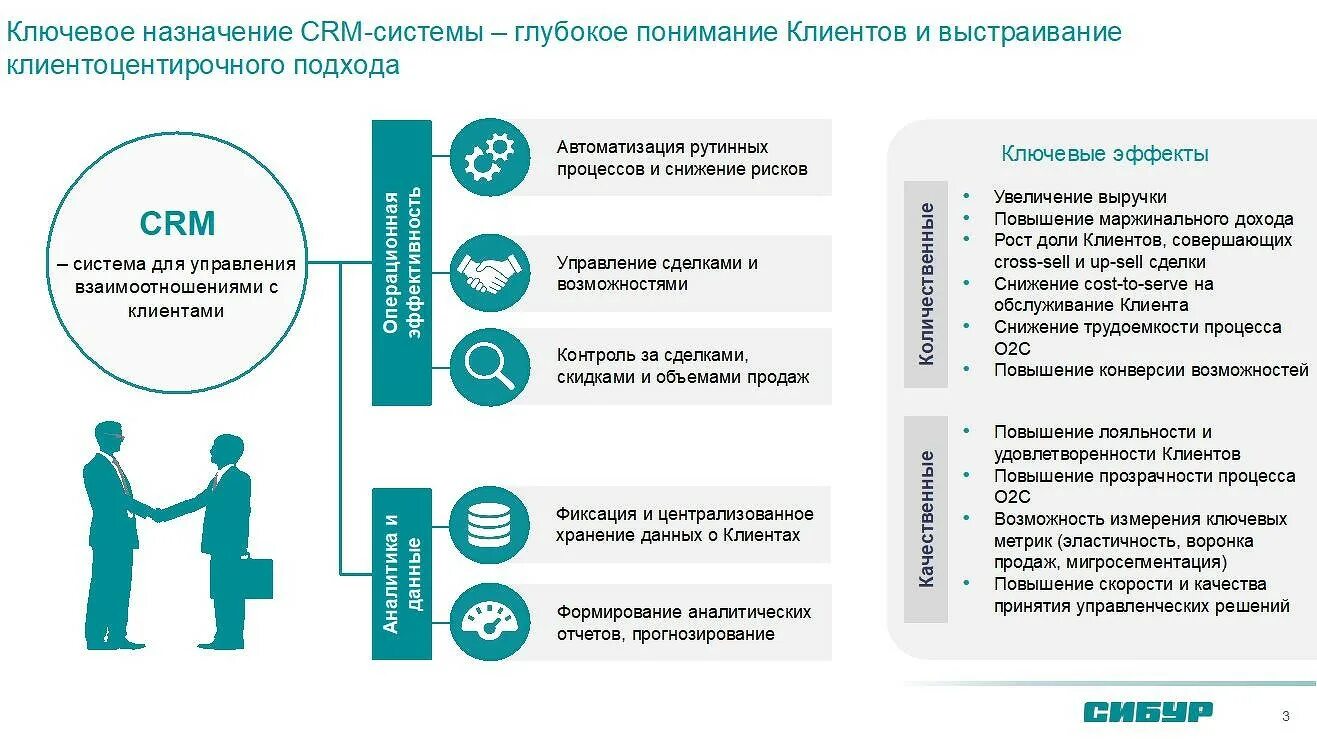 Ключевое назначение CRM-системы – глубокое понимание Клиентов и выстраивание клиентоцентирочного подхода

CRM

– система для управления взаимоотношениями с клиентами

Операционная эффективность

Автоматизация рутинных процессов и снижение рисков

Управление сделками и возможностями

Контроль за сделками, скидками и объемами продаж

Аналитика и данные

Фиксация и централизованное хранение данных о Клиентах

Формирование аналитических отчетов, прогнозирование

Ключевые эффекты

Количественные

• Увеличение выручки
• Повышение маржинального дохода
• Рост доли Клиентов, совершающих cross-sell и up-sell сделки
• Снижение cost-to-serve на обслуживание Клиента
• Снижение трудоемкости процесса O2C
• Повышение конверсии возможностей

Качественные

• Повышение лояльности и удовлетворенности Клиентов
• Повышение прозрачности процесса O2C
• Возможность измерения ключевых метрик (эластичность, воронка продаж, мигросегментация)
• Повышение скорости и качества принятия управленческих решений

СИБУР

3